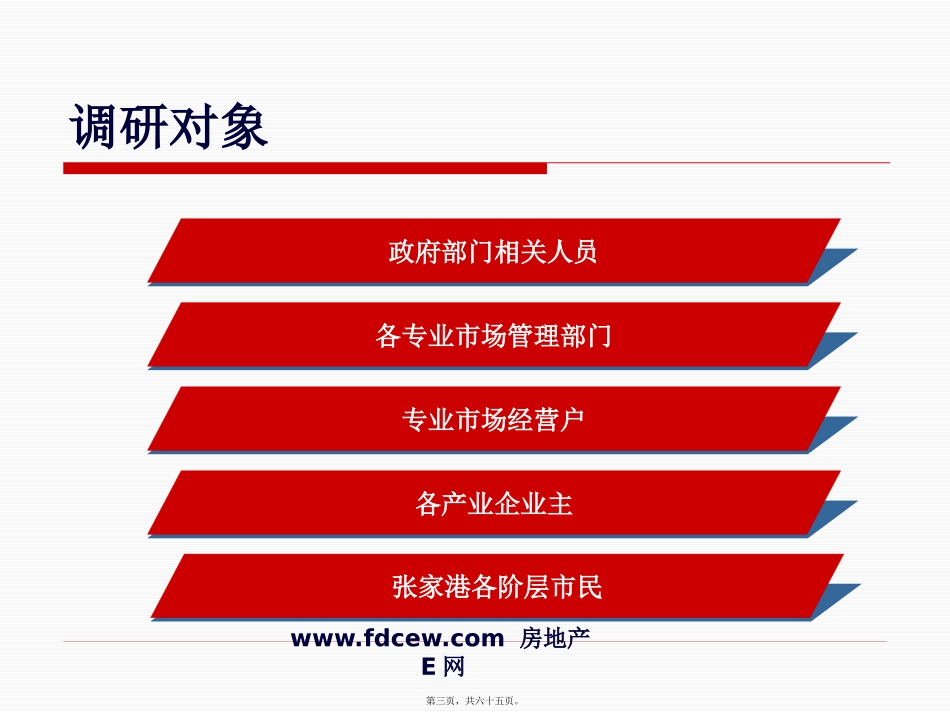 调研对象

政府部门相关人员

各专业市场管理部门

专业市场经营户

各产业企业主

张家港各阶层市民

www.fdcew.com 房地产E网

第三页，共六十五页。